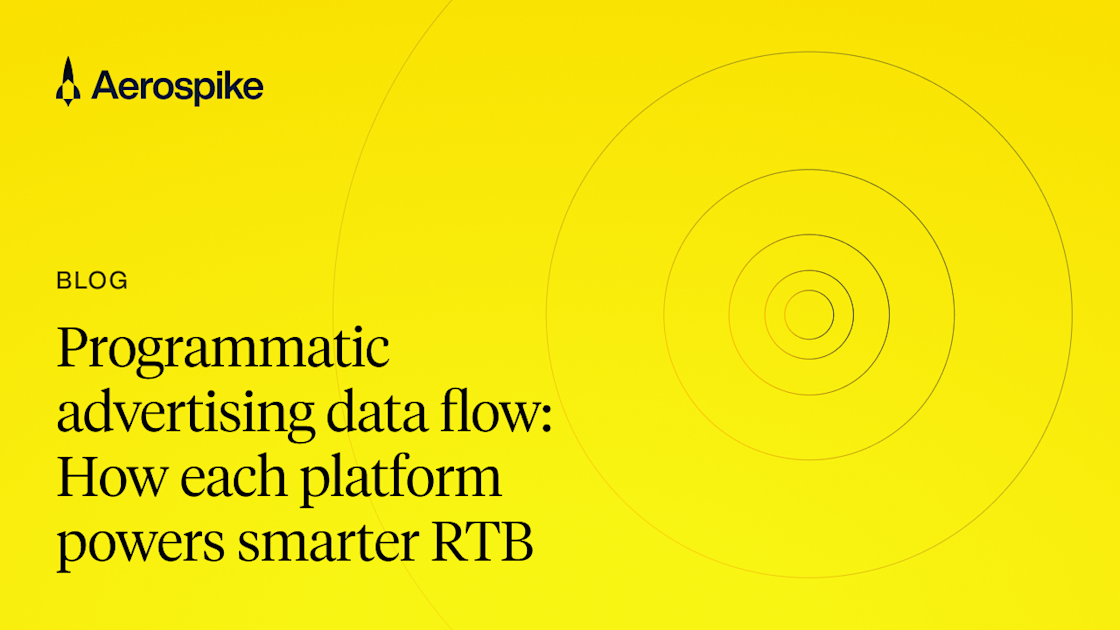 Aerospike

BLOG

Programmatic advertising data flow: How each platform powers smarter RTB